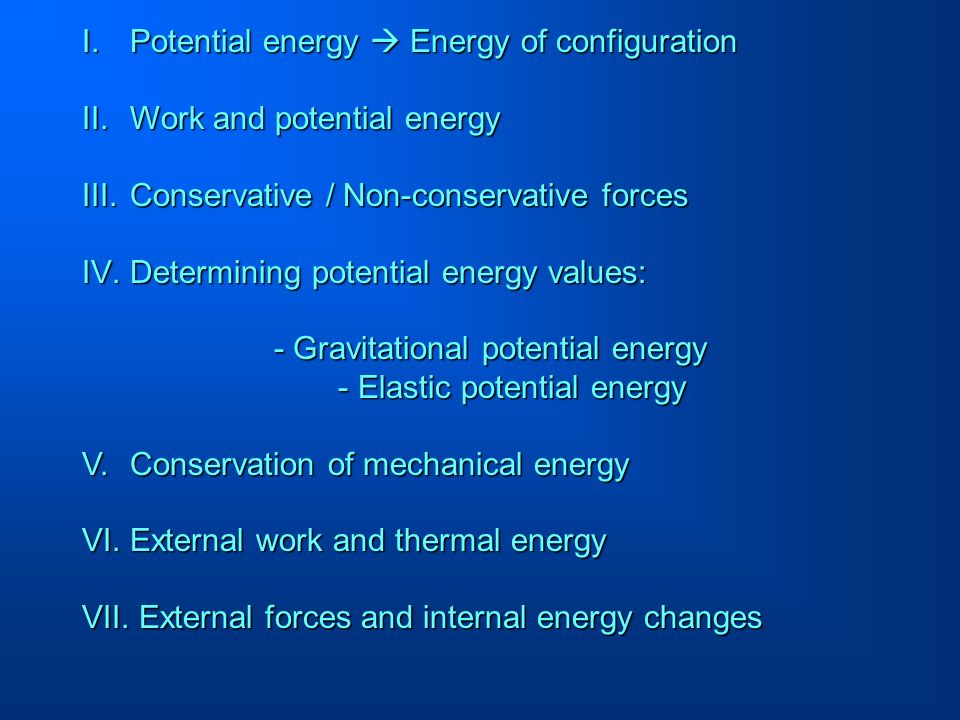 I. Potential energy → Energy of configuration

II. Work and potential energy

III. Conservative / Non-conservative forces

IV. Determining potential energy values:

- Gravitational potential energy
- Elastic potential energy

V. Conservation of mechanical energy

VI. External work and thermal energy

VII. External forces and internal energy changes